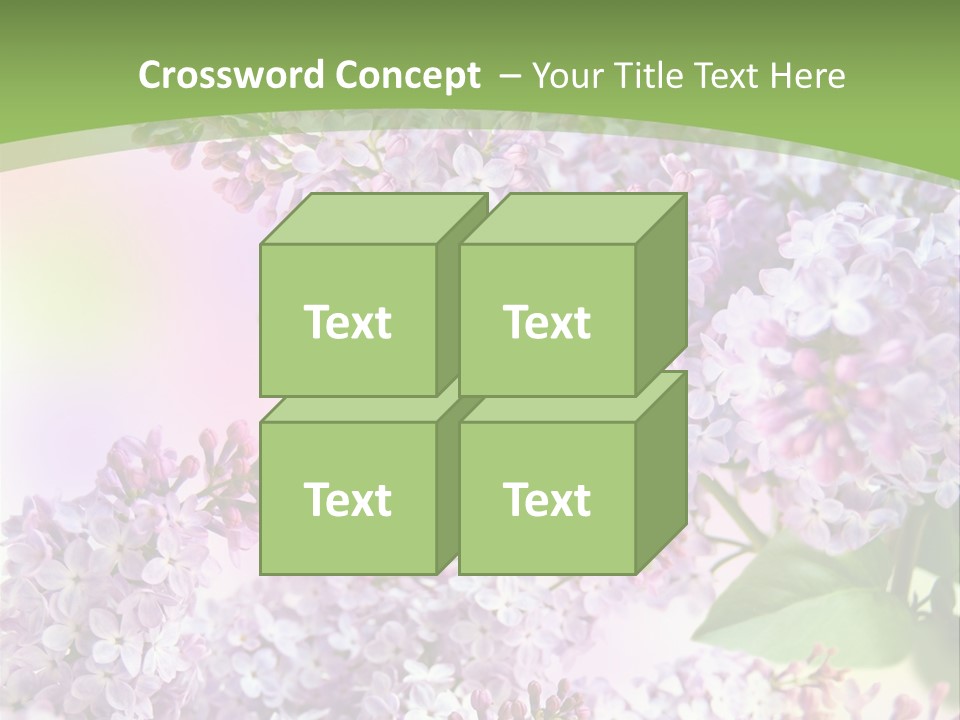 Crossword Concept – Your Title Text Here

Text

Text

Text

Text